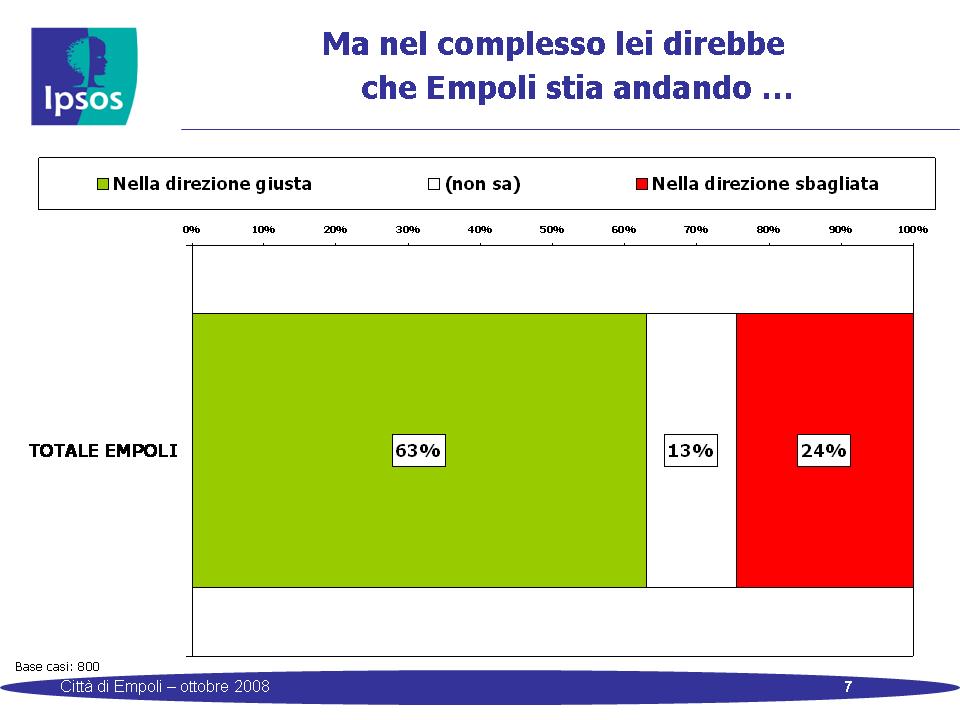 Ipsos

Ma nel complesso lei direbbe che Empoli stia andando …

Nella direzione giusta
(non sa)
Nella direzione sbagliata

0%
10%
20%
30%
40%
50%
60%
70%
80%
90%
100%

TOTALE EMPOLI

63%
13%
24%

Base casi: 800

Città di Empoli – ottobre 2008

7